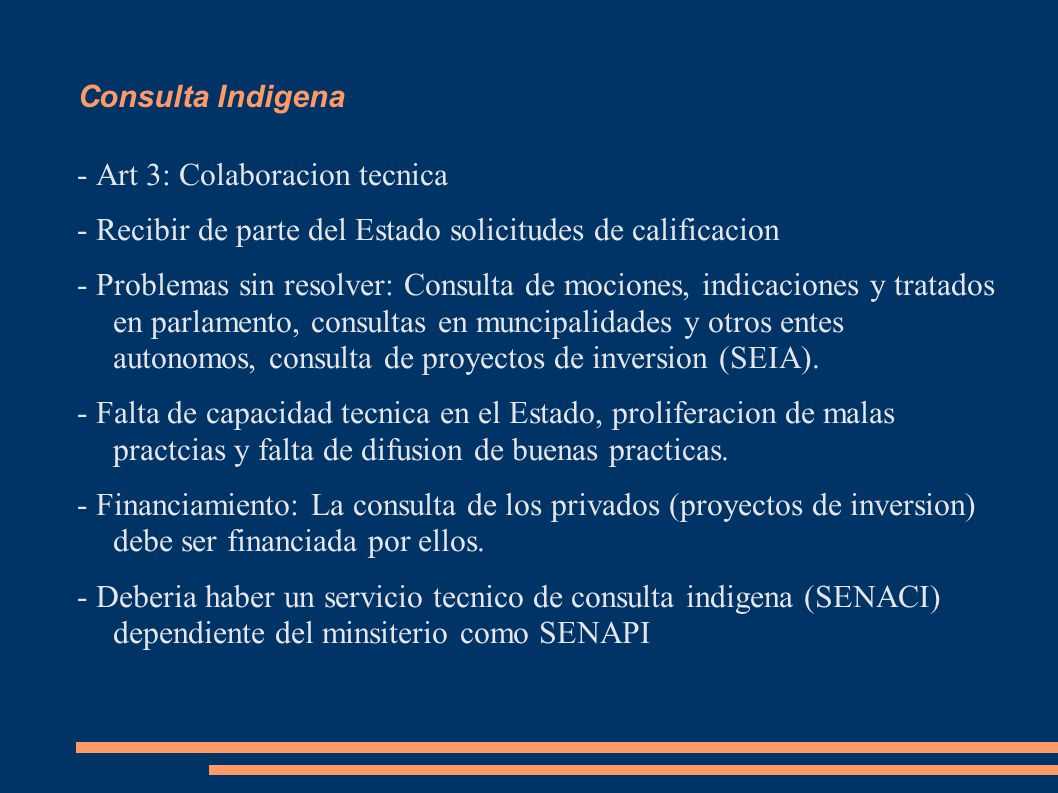 Consulta Indigena

- Art 3: Colaboracion tecnica

- Recibir de parte del Estado solicitudes de calificacion

- Problemas sin resolver: Consulta de mociones, indicaciones y tratados en parlamento, consultas en muncipalidades y otros entes autonomos, consulta de proyectos de inversion (SEIA).

- Falta de capacidad tecnica en el Estado, proliferacion de malas practcias y falta de difusion de buenas practicas.

- Financiamiento: La consulta de los privados (proyectos de inversion) debe ser financiada por ellos.

- Deberia haber un servicio tecnico de consulta indigena (SENACI) dependiente del minsiterio como SENAPI